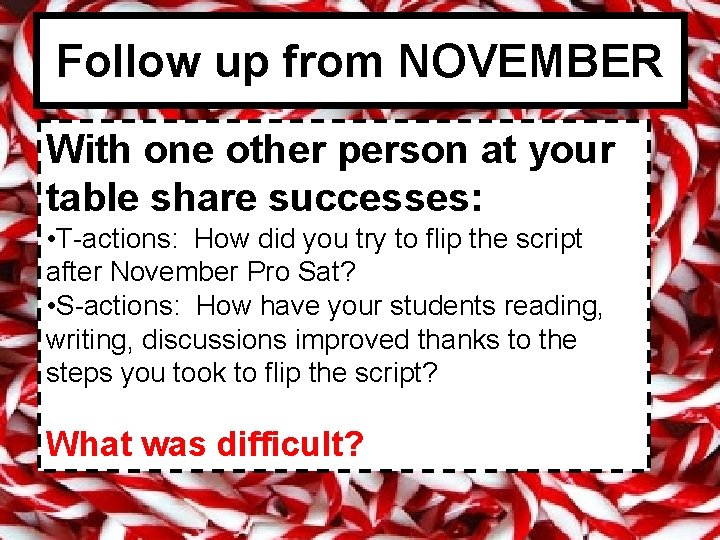 Follow up from NOVEMBER

With one other person at your table share successes:

•T-actions: How did you try to flip the script after November Pro Sat?
•S-actions: How have your students reading, writing, discussions improved thanks to the steps you took to flip the script?

What was difficult?